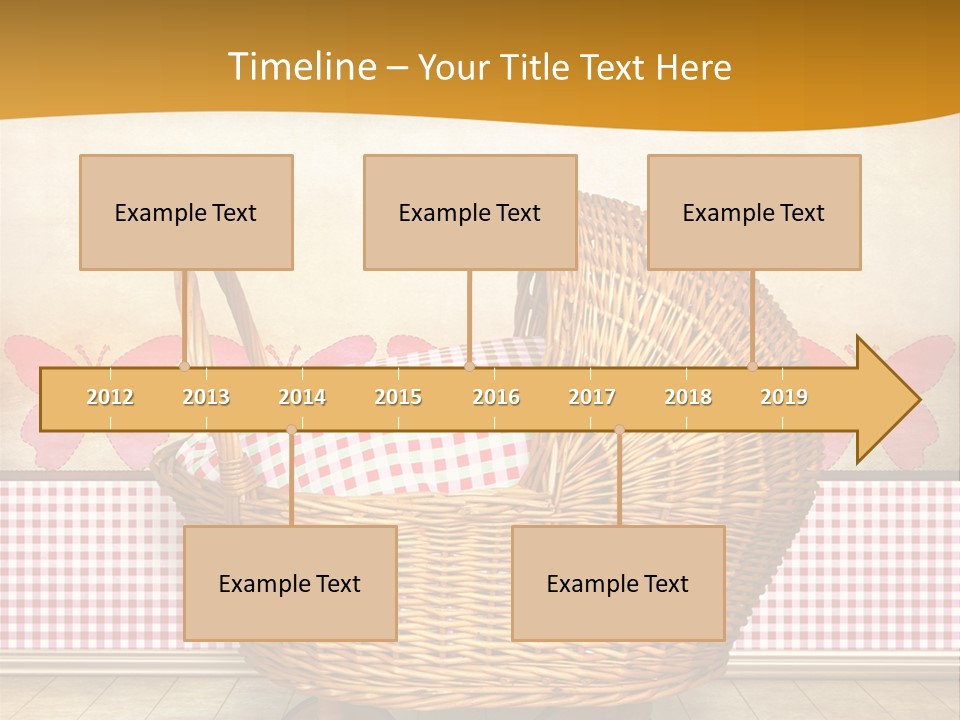 Timeline – Your Title Text Here

Example Text

Example Text

Example Text

2012 2013 2014 2015 2016 2017 2018 2019

Example Text

Example Text